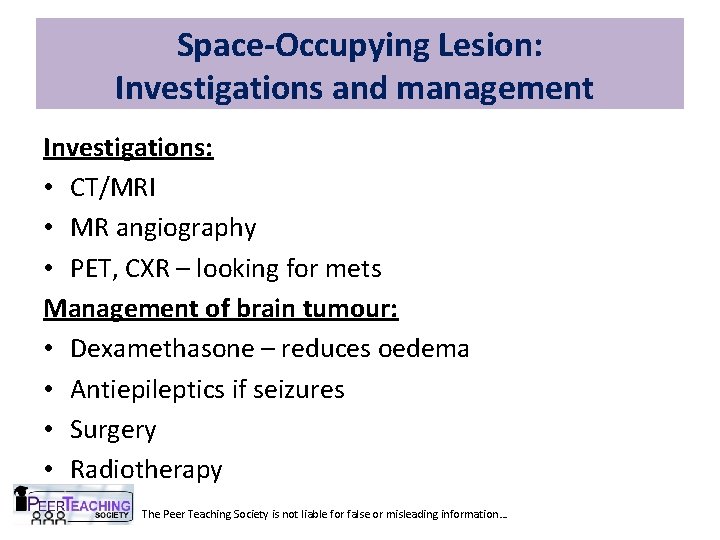 Space-Occupying Lesion:
Investigations and management

Investigations:
• CT/MRI
• MR angiography
• PET, CXR – looking for mets

Management of brain tumour:
• Dexamethasone – reduces oedema
• Antiepileptics if seizures
• Surgery
• Radiotherapy

PEER TEACHING SOCIETY

The Peer Teaching Society is not liable for false or misleading information…